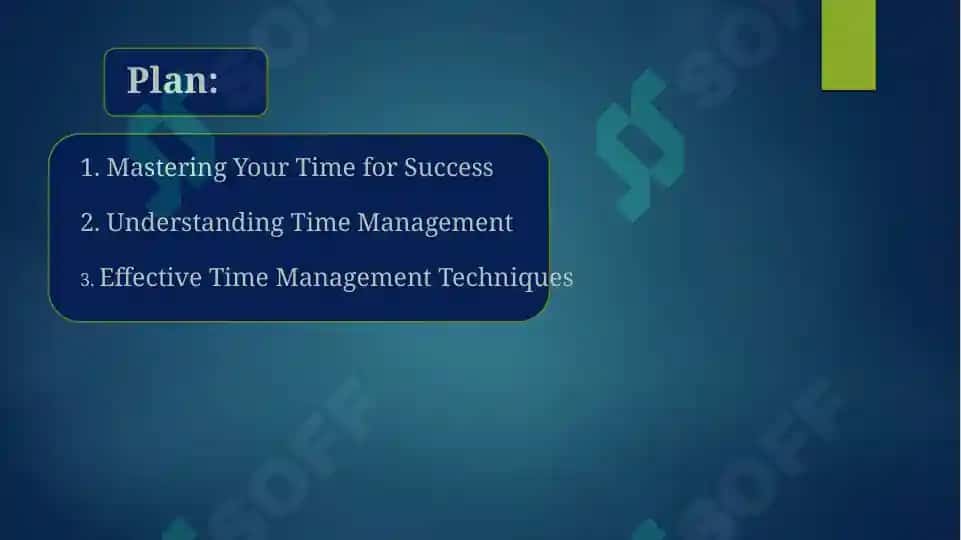 Plan:

1. Mastering Your Time for Success

2. Understanding Time Management

3. Effective Time Management Techniques

SOFF

SOFF

SOFF

SOFF